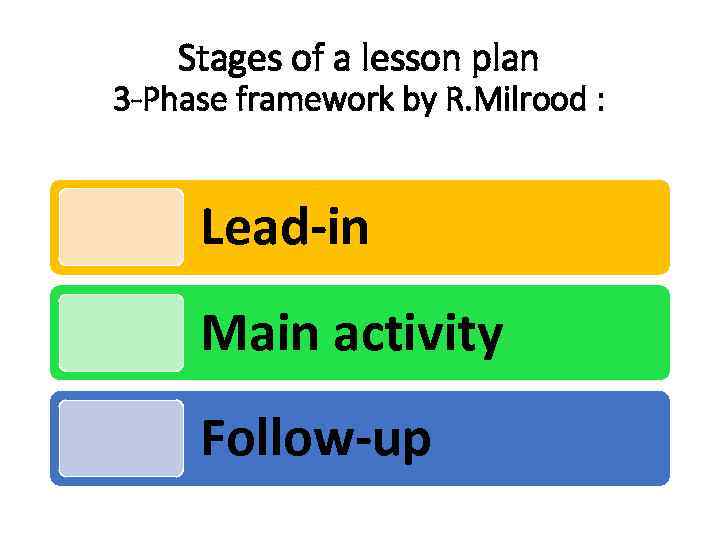 Stages of a lesson plan
3-Phase framework by R.Milrood :

Lead-in

Main activity

Follow-up